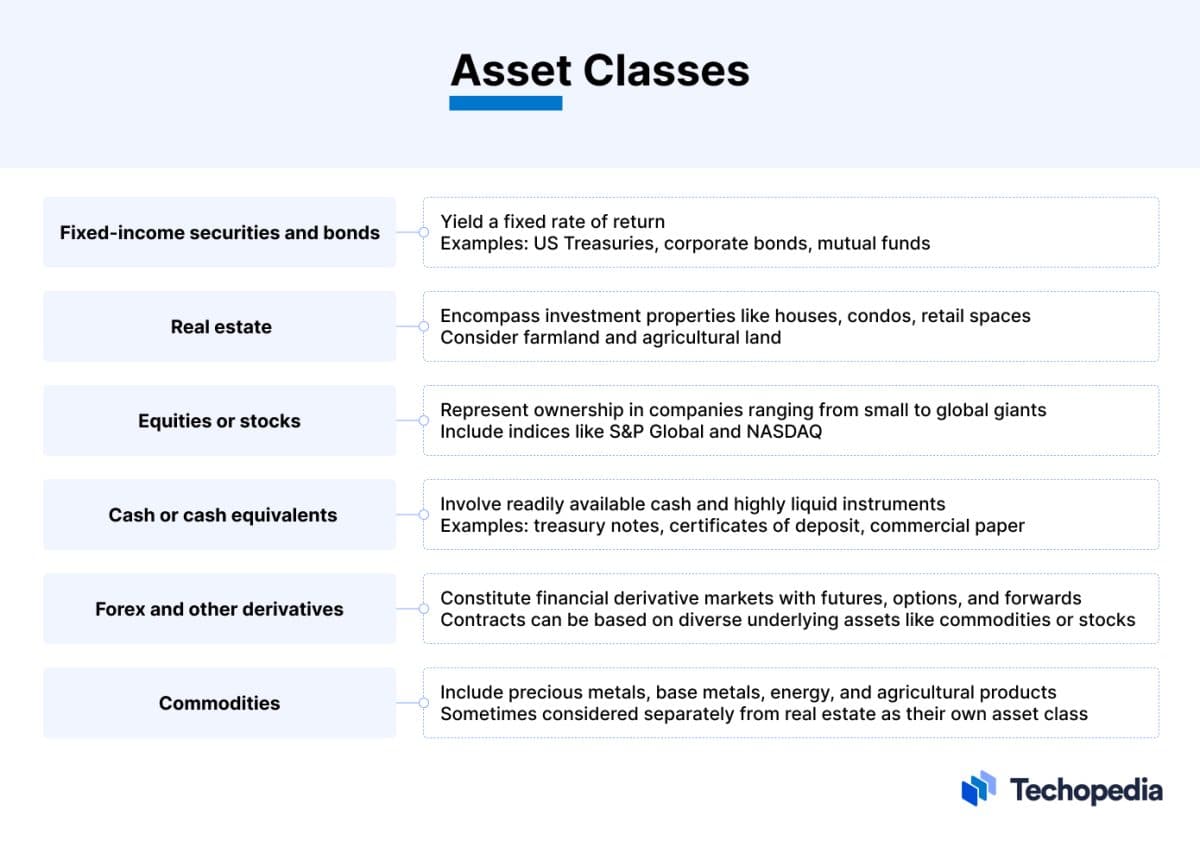 Asset Classes

Fixed-income securities and bonds

Yield a fixed rate of return
Examples: US Treasuries, corporate bonds, mutual funds

Real estate

Encompass investment properties like houses, condos, retail spaces
Consider farmland and agricultural land

Equities or stocks

Represent ownership in companies ranging from small to global giants
Include indices like S&P Global and NASDAQ

Cash or cash equivalents

Involve readily available cash and highly liquid instruments
Examples: treasury notes, certificates of deposit, commercial paper

Forex and other derivatives

Constitute financial derivative markets with futures, options, and forwards
Contracts can be based on diverse underlying assets like commodities or stocks

Commodities

Include precious metals, base metals, energy, and agricultural products
Sometimes considered separately from real estate as their own asset class

Techopedia